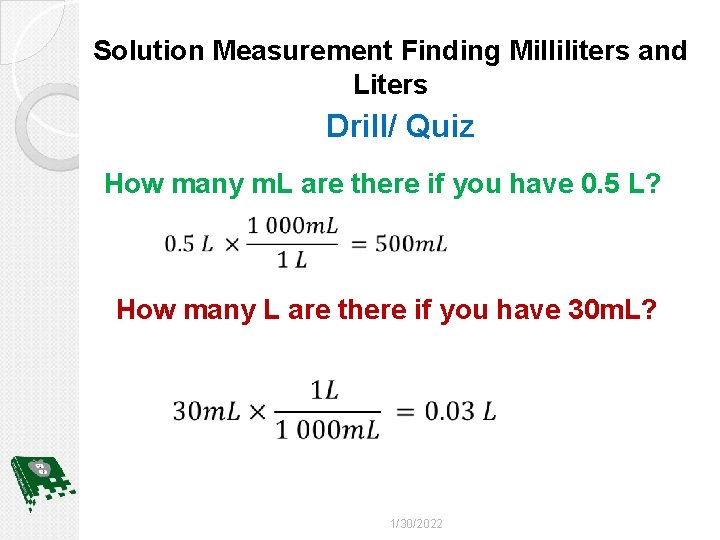 Solution Measurement Finding Milliliters and Liters

Drill/ Quiz

How many mL are there if you have 0.5 L?

$0.5\ L \times \frac{1\ 000mL}{1\ L} = 500mL$

How many L are there if you have 30mL?

$30mL \times \frac{1L}{1\ 000mL} = 0.03\ L$

1/30/2022